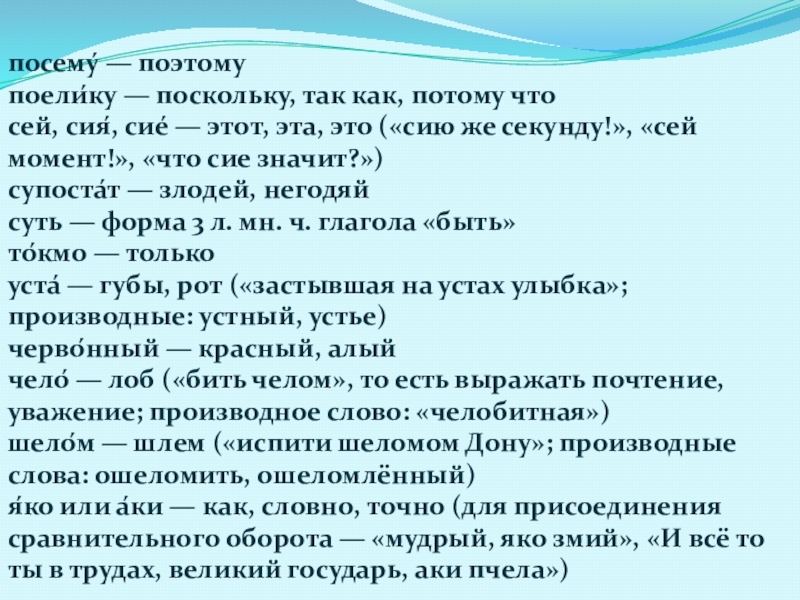 посему́ — поэтому
поели́ку — поскольку, так как, потому что
сей, сия́, сие́ — этот, эта, это («сию же секунду!», «сей момент!», «что сие значит?»)
супоста́т — злодей, негодяй
суть — форма 3 л. мн. ч. глагола «быть»
то́кмо — только
уста́ — губы, рот («застывшая на устах улыбка»; производные: устный, устье)
черво́нный — красный, алый
чело́ — лоб («бить челом», то есть выражать почтение, уважение; производное слово: «челобитная»)
шело́м — шлем («испити шеломом Дону»; производные слова: ошеломить, ошеломлённый)
я́ко или а́ки — как, словно, точно (для присоединения сравнительного оборота — «мудрый, яко змий», «И всё то ты в трудах, великий государь, аки пчела»)